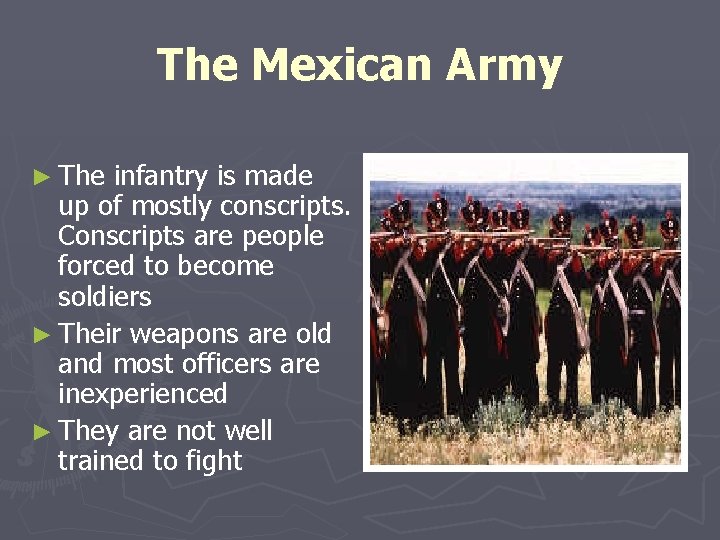 The Mexican Army

► The infantry is made up of mostly conscripts. Conscripts are people forced to become soldiers

► Their weapons are old and most officers are inexperienced

► They are not well trained to fight